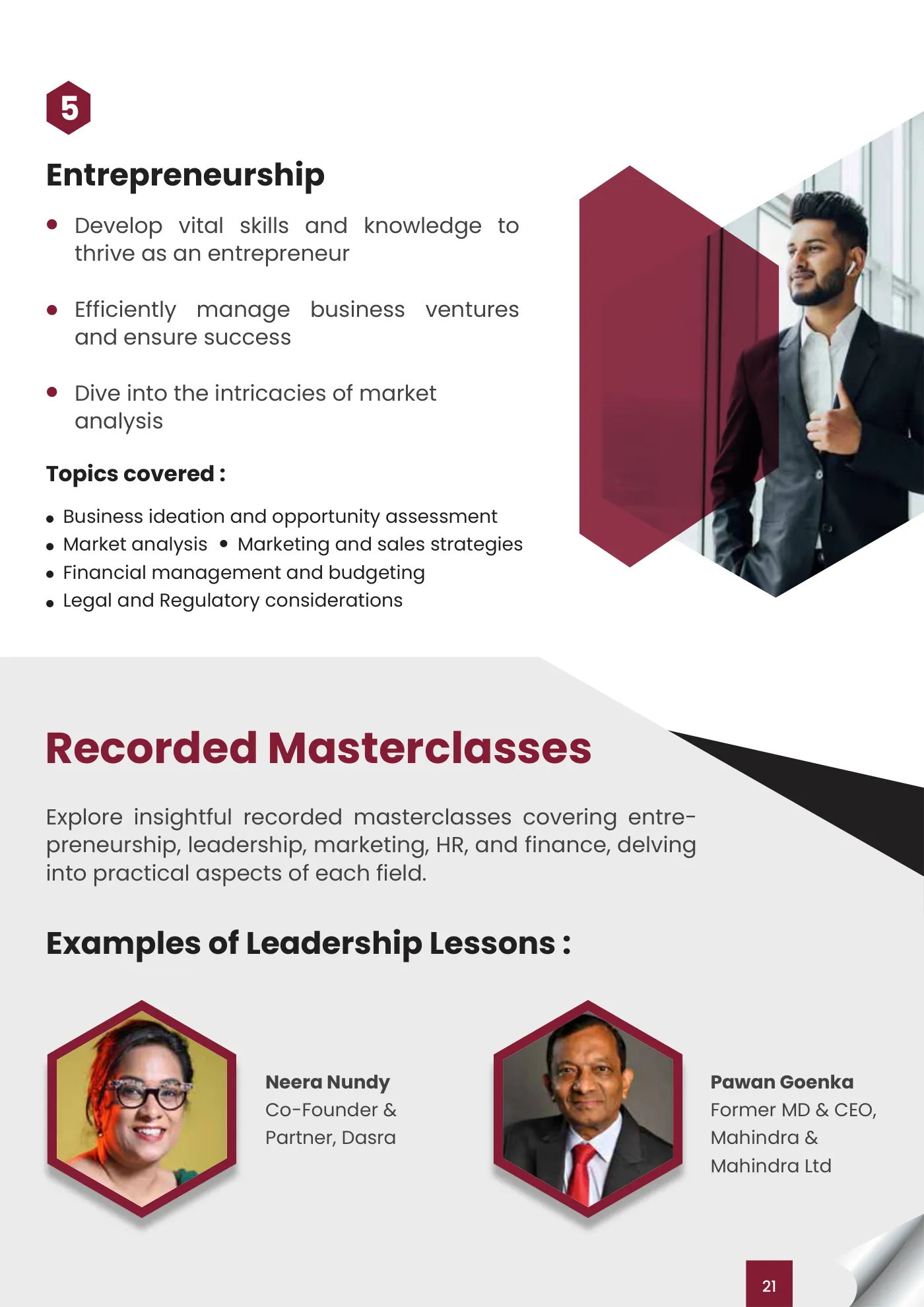 5

Entrepreneurship

• Develop vital skills and knowledge to thrive as an entrepreneur

• Efficiently manage business ventures and ensure success

• Dive into the intricacies of market analysis

Topics covered :

• Business ideation and opportunity assessment
• Market analysis • Marketing and sales strategies
• Financial management and budgeting
• Legal and Regulatory considerations

Recorded Masterclasses

Explore insightful recorded masterclasses covering entrepreneurship, leadership, marketing, HR, and finance, delving into practical aspects of each field.

Examples of Leadership Lessons :

Neera Nundy
Co-Founder & Partner, Dasra

Pawan Goenka
Former MD & CEO, Mahindra & Mahindra Ltd

21